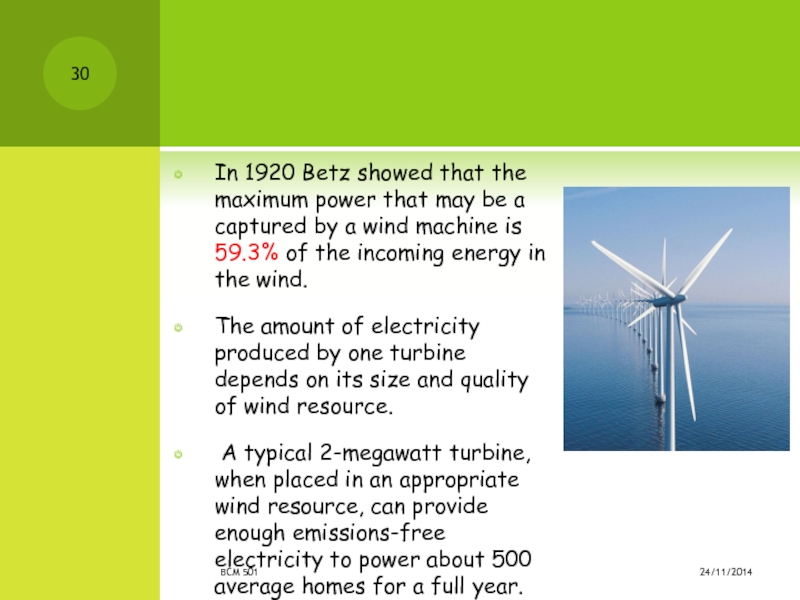 30

In 1920 Betz showed that the maximum power that may be a captured by a wind machine is 59.3% of the incoming energy in the wind.

The amount of electricity produced by one turbine depends on its size and quality of wind resource.

A typical 2-megawatt turbine, when placed in an appropriate wind resource, can provide enough emissions-free electricity to power about 500 average homes for a full year.

BCM 501

24/11/2014